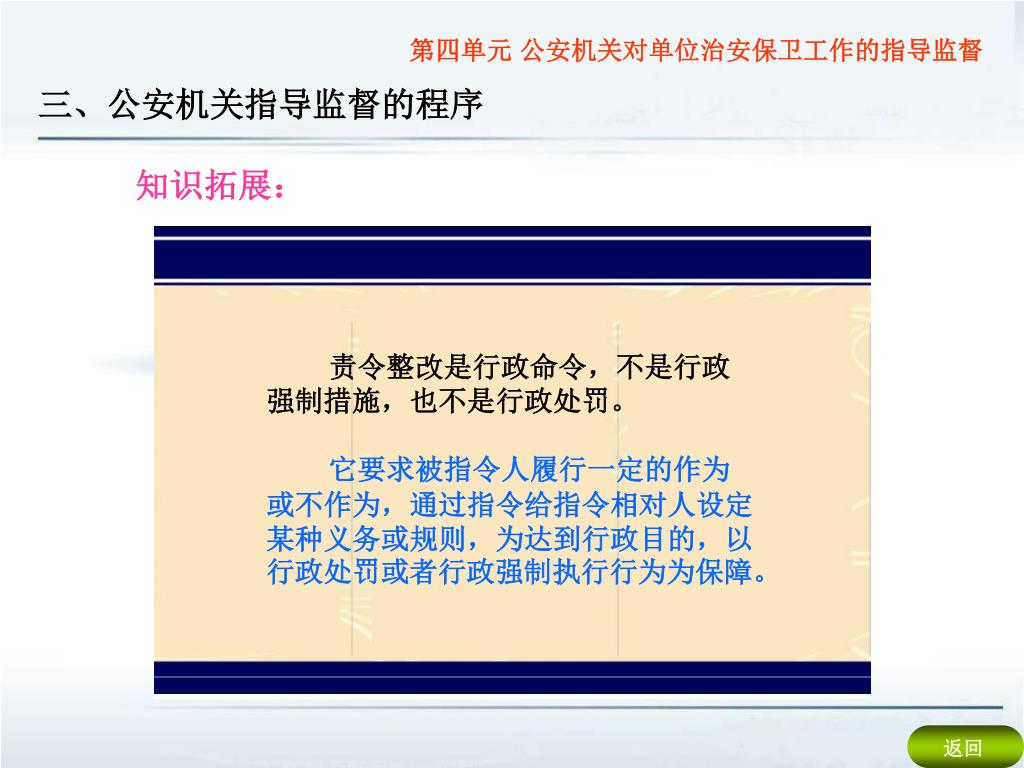 第四单元 公安机关对单位治安保卫工作的指导监督

三、公安机关指导监督的程序

知识拓展：

责令整改是行政命令，不是行政强制措施，也不是行政处罚。

它要求被指令人履行一定的作为或不作为，通过指令给指令相对人设定某种义务或规则，为达到行政目的，以行政处罚或者行政强制执行行为为保障。

返回